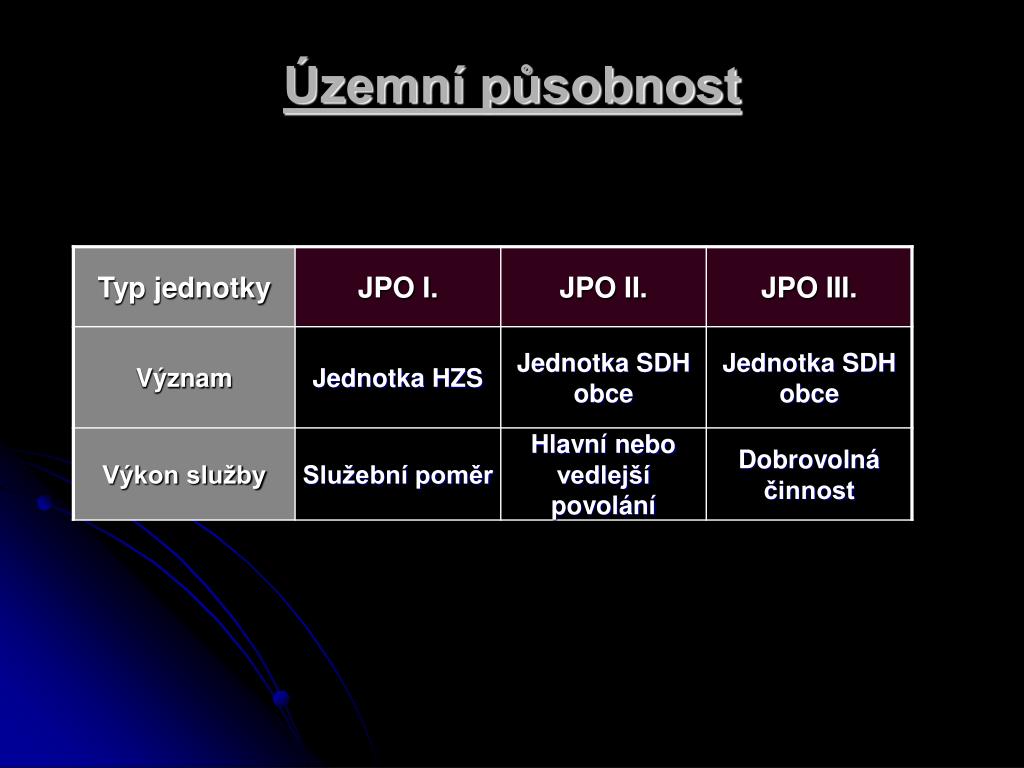 Územní působnost

| Typ jednotky | JPO I. | JPO II. | JPO III. |
|---|---|---|---|
| Význam | Jednotka HZS | Jednotka SDH obce | Jednotka SDH obce |
| Výkon služby | Služební poměr | Hlavní nebo vedlejší povolání | Dobrovolná činnost |